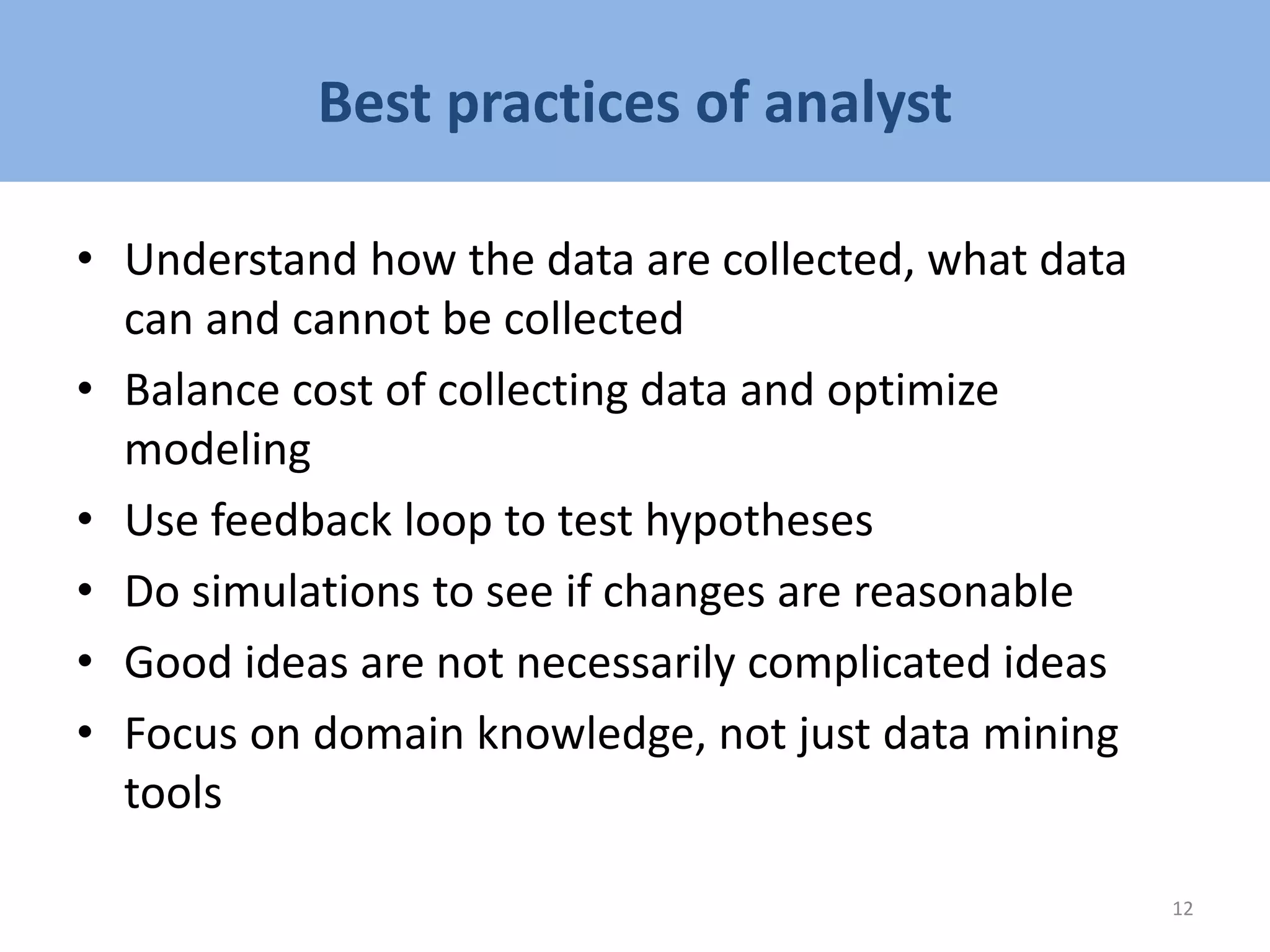 Best practices of analyst

• Understand how the data are collected, what data can and cannot be collected
• Balance cost of collecting data and optimize modeling
• Use feedback loop to test hypotheses
• Do simulations to see if changes are reasonable
• Good ideas are not necessarily complicated ideas
• Focus on domain knowledge, not just data mining tools

12